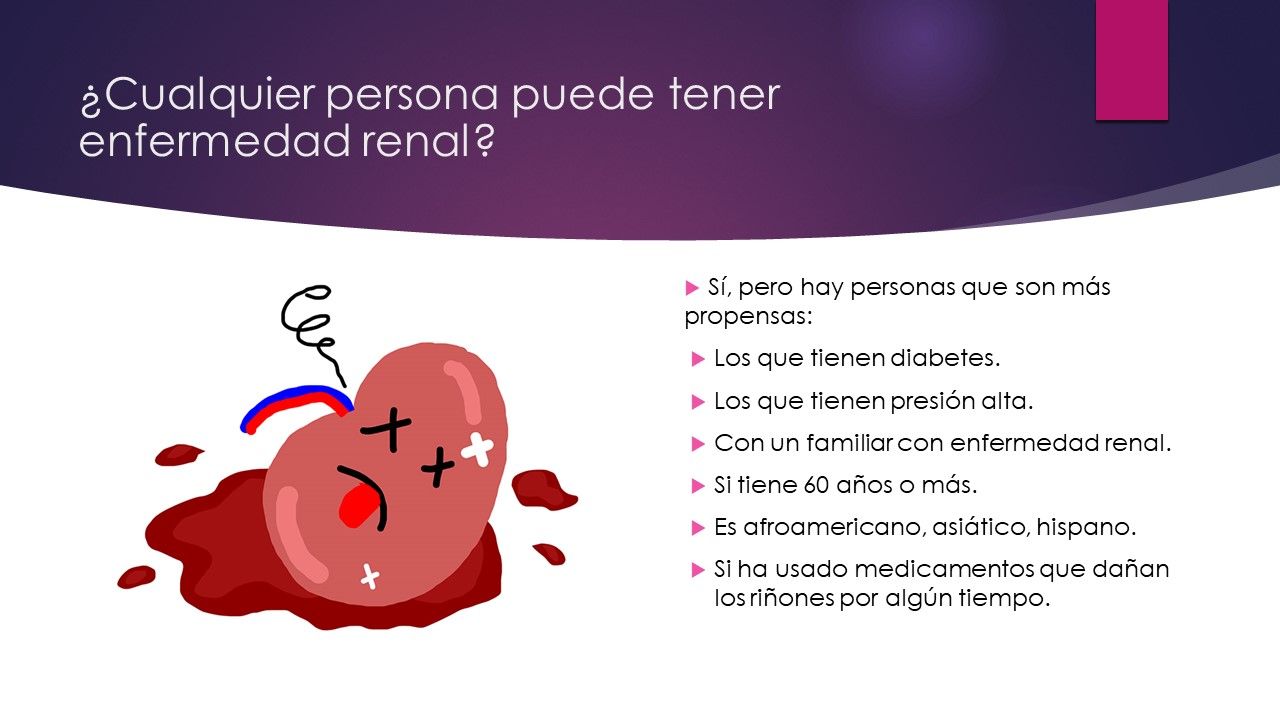 ¿Cualquier persona puede tener enfermedad renal?

Sí, pero hay personas que son más propensas:

Los que tienen diabetes.

Los que tienen presión alta.

Con un familiar con enfermedad renal.

Si tiene 60 años o más.

Es afroamericano, asiático, hispano.

Si ha usado medicamentos que dañan los riñones por algún tiempo.